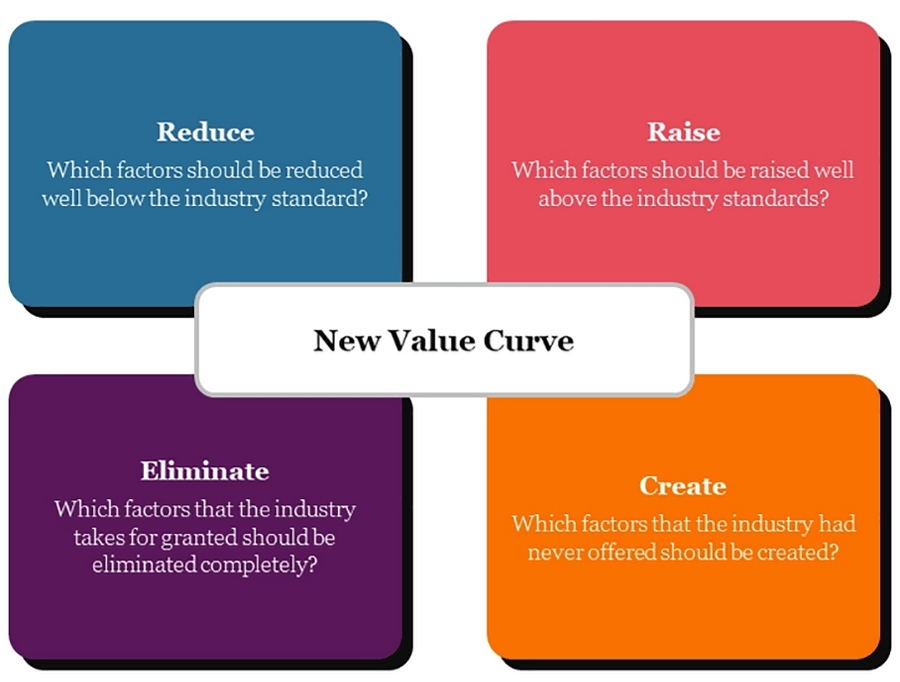 Reduce
Which factors should be reduced well below the industry standard?

Raise
Which factors should be raised well above the industry standards?

New Value Curve

Eliminate
Which factors that the industry takes for granted should be eliminated completely?

Create
Which factors that the industry had never offered should be created?